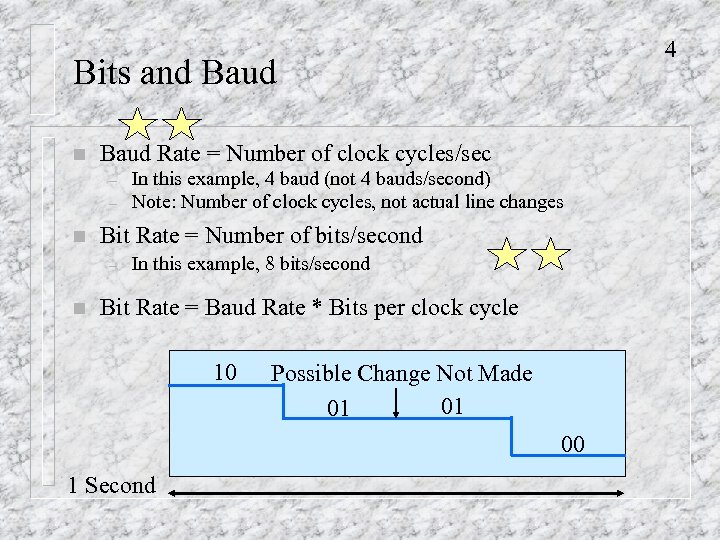 4

Bits and Baud

Baud Rate = Number of clock cycles/sec
– In this example, 4 baud (not 4 bauds/second)
– Note: Number of clock cycles, not actual line changes

Bit Rate = Number of bits/second
– In this example, 8 bits/second

Bit Rate = Baud Rate * Bits per clock cycle

10
Possible Change Not Made
01
01
00

1 Second